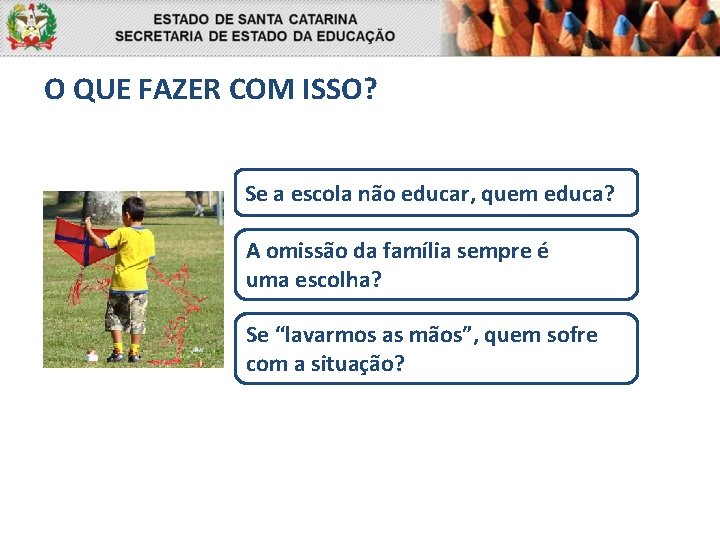 ESTADO DE SANTA CATARINA
SECRETARIA DE ESTADO DA EDUCAÇÃO

O QUE FAZER COM ISSO?

Se a escola não educar, quem educa?

A omissão da família sempre é uma escolha?

Se “lavarmos as mãos”, quem sofre com a situação?